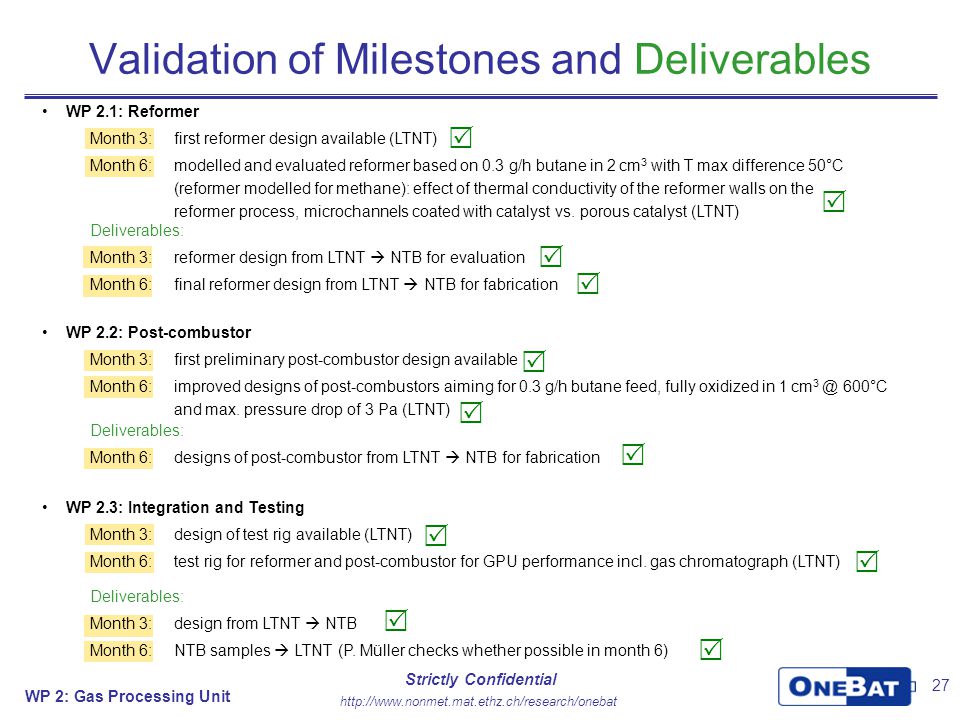 Validation of Milestones and Deliverables

• WP 2.1: Reformer

Month 3: first reformer design available (LTNT) ☑

Month 6: modelled and evaluated reformer based on 0.3 g/h butane in 2 cm$^3$ with T max difference 50°C (reformer modelled for methane): effect of thermal conductivity of the reformer walls on the reformer process, microchannels coated with catalyst vs. porous catalyst (LTNT) ☑

Deliverables:

Month 3: reformer design from LTNT → NTB for evaluation ☑

Month 6: final reformer design from LTNT → NTB for fabrication ☑

• WP 2.2: Post-combustor

Month 3: first preliminary post-combustor design available ☑

Month 6: improved designs of post-combustors aiming for 0.3 g/h butane feed, fully oxidized in 1 cm$^3$ @ 600°C and max. pressure drop of 3 Pa (LTNT) ☑

Deliverables:

Month 6: designs of post-combustor from LTNT → NTB for fabrication ☑

• WP 2.3: Integration and Testing

Month 3: design of test rig available (LTNT) ☑

Month 6: test rig for reformer and post-combustor for GPU performance incl. gas chromatograph (LTNT) ☑

Deliverables:

Month 3: design from LTNT → NTB ☑

Month 6: NTB samples → LTNT (P. Müller checks whether possible in month 6) ☑

WP 2: Gas Processing Unit

Strictly Confidential

http://www.nonmet.mat.ethz.ch/research/onebat

ONEBAT

27